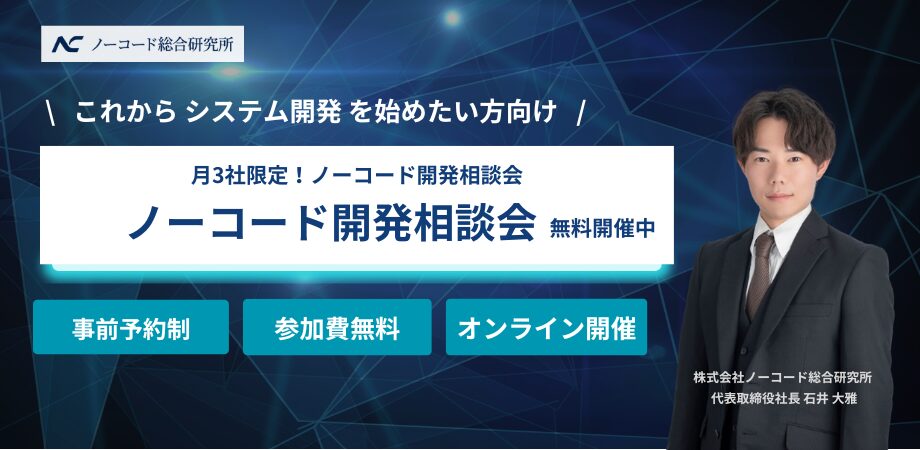 NC ノーコード総合研究所

\ これから システム開発 を始めたい方向け /

月3社限定！ノーコード開発相談会

ノーコード開発相談会 無料開催中

事前予約制

参加費無料

オンライン開催

株式会社ノーコード総合研究所
代表取締役社長 石井 大雅